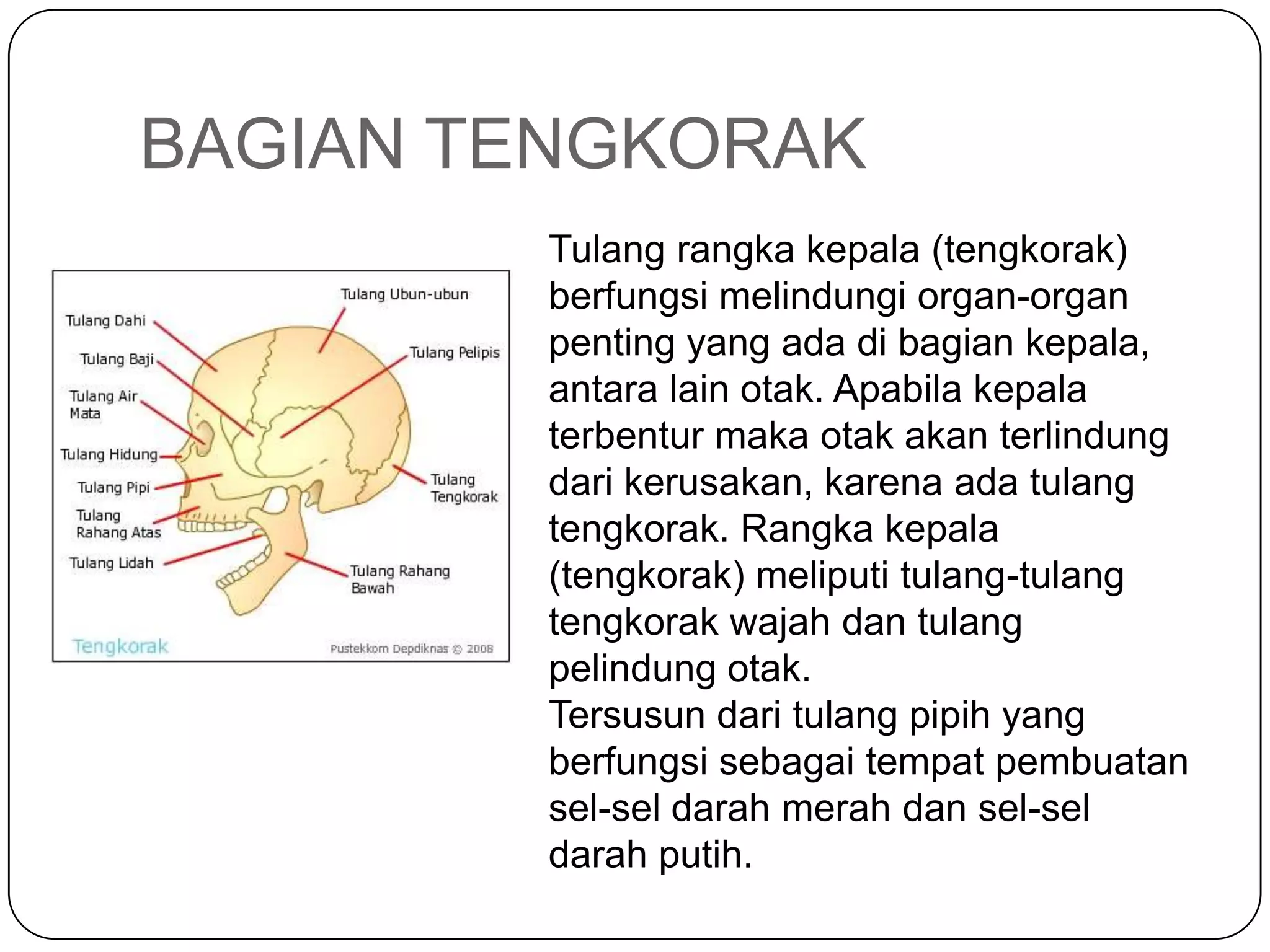 BAGIAN TENGKORAK

Tulang Ubun-ubun
Tulang Dahi
Tulang Baji
Tulang Pelipis
Tulang Air Mata
Tulang Hidung
Tulang Pipi
Tulang Tengkorak
Tulang Rahang Atas
Tulang Lidah
Tulang Rahang Bawah
Tengkorak
Pustekkom Depdiknas © 2008

Tulang rangka kepala (tengkorak) berfungsi melindungi organ-organ penting yang ada di bagian kepala, antara lain otak. Apabila kepala terbentur maka otak akan terlindung dari kerusakan, karena ada tulang tengkorak. Rangka kepala (tengkorak) meliputi tulang-tulang tengkorak wajah dan tulang pelindung otak.
Tersusun dari tulang pipih yang berfungsi sebagai tempat pembuatan sel-sel darah merah dan sel-sel darah putih.